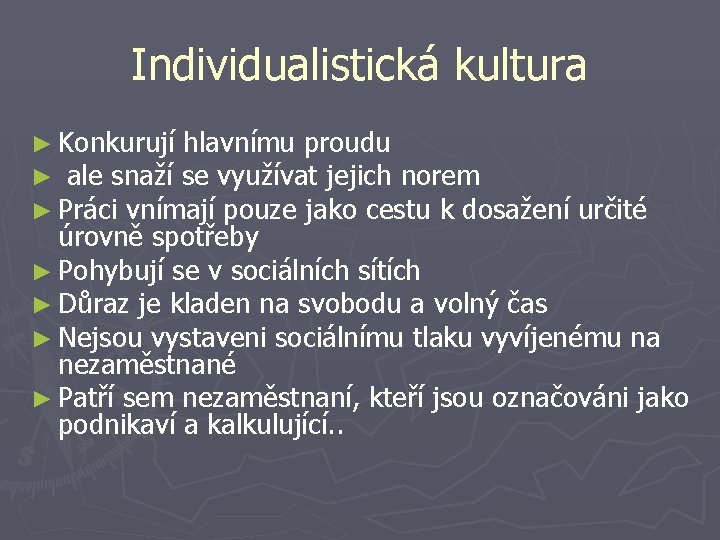 Individualistická kultura

► Konkurují hlavnímu proudu
► ale snaží se využívat jejich norem
► Práci vnímají pouze jako cestu k dosažení určité úrovně spotřeby
► Pohybují se v sociálních sítích
► Důraz je kladen na svobodu a volný čas
► Nejsou vystaveni sociálnímu tlaku vyvíjenému na nezaměstnané
► Patří sem nezaměstnaní, kteří jsou označováni jako podnikaví a kalkulující..